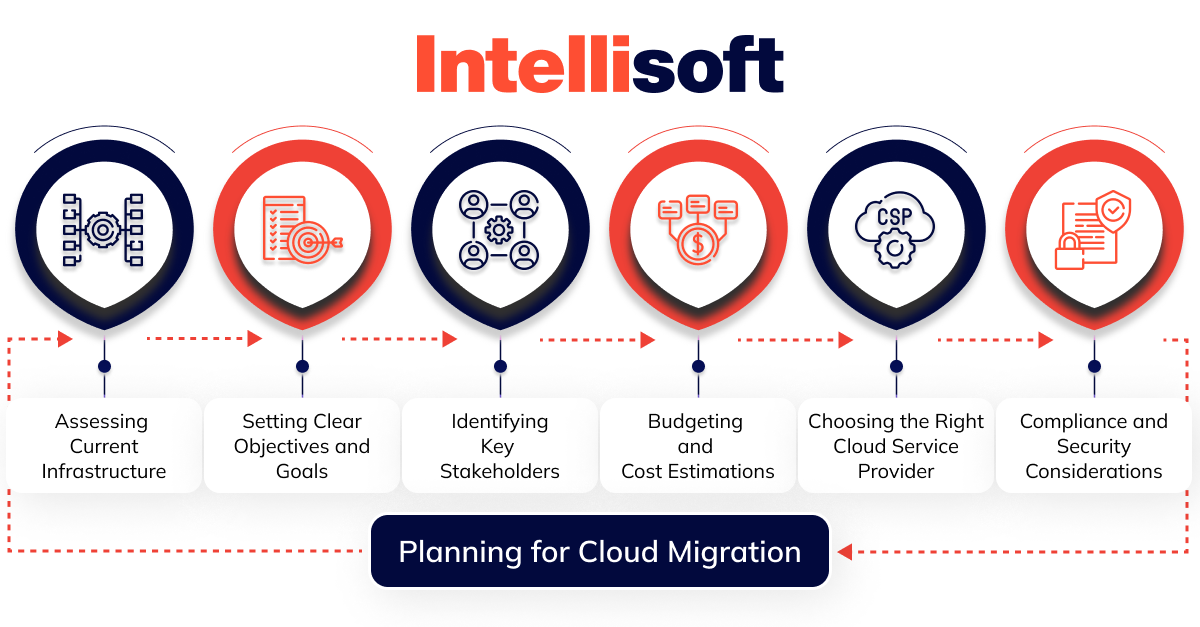 Intellisoft

CSP

Assessing Current Infrastructure

Setting Clear Objectives and Goals

Identifying Key Stakeholders

Budgeting and Cost Estimations

Choosing the Right Cloud Service Provider

Compliance and Security Considerations

Planning for Cloud Migration